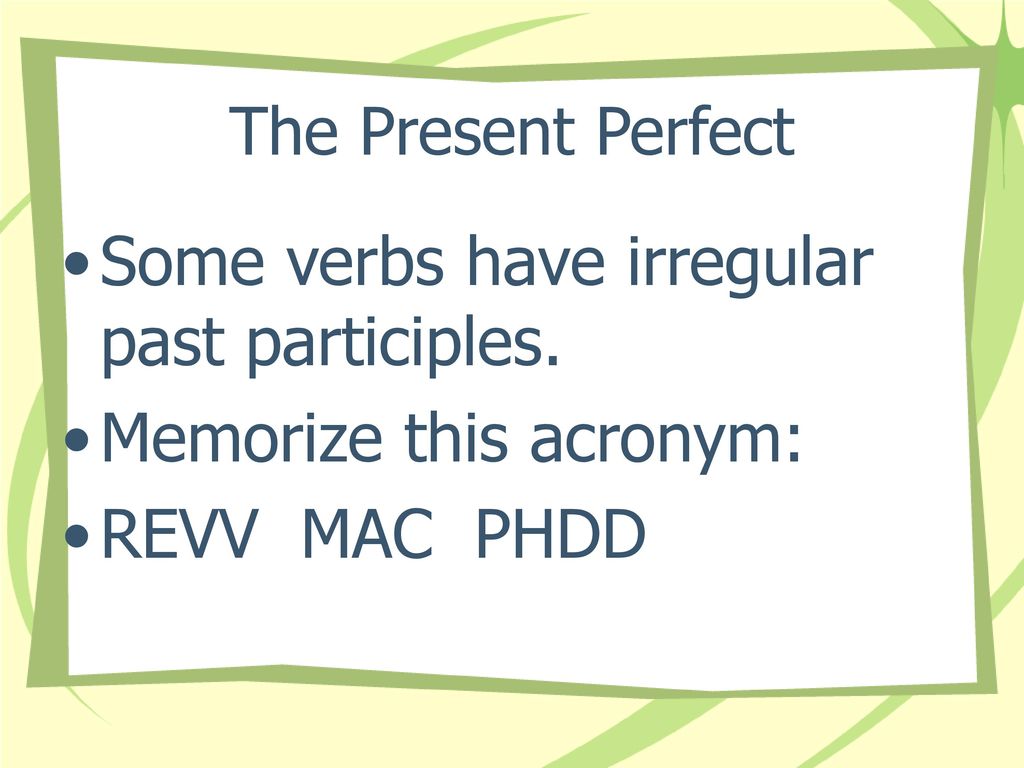 The Present Perfect

• Some verbs have irregular past participles.
• Memorize this acronym:
• REVV MAC PHDD